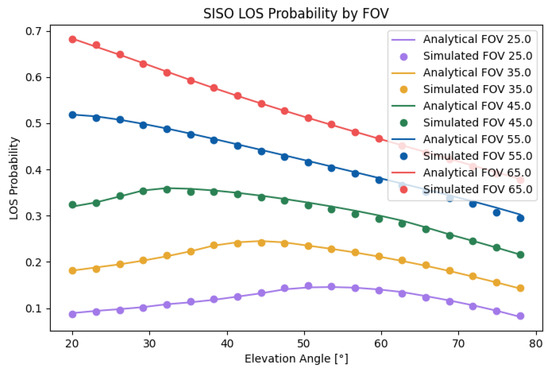 SISO LOS Probability by FOV

Analytical FOV 25.0
Simulated FOV 25.0
Analytical FOV 35.0
Simulated FOV 35.0
Analytical FOV 45.0
Simulated FOV 45.0
Analytical FOV 55.0
Simulated FOV 55.0
Analytical FOV 65.0
Simulated FOV 65.0

LOS Probability

0.7
0.6
0.5
0.4
0.3
0.2
0.1

20
30
40
50
60
70
80

Elevation Angle [°]